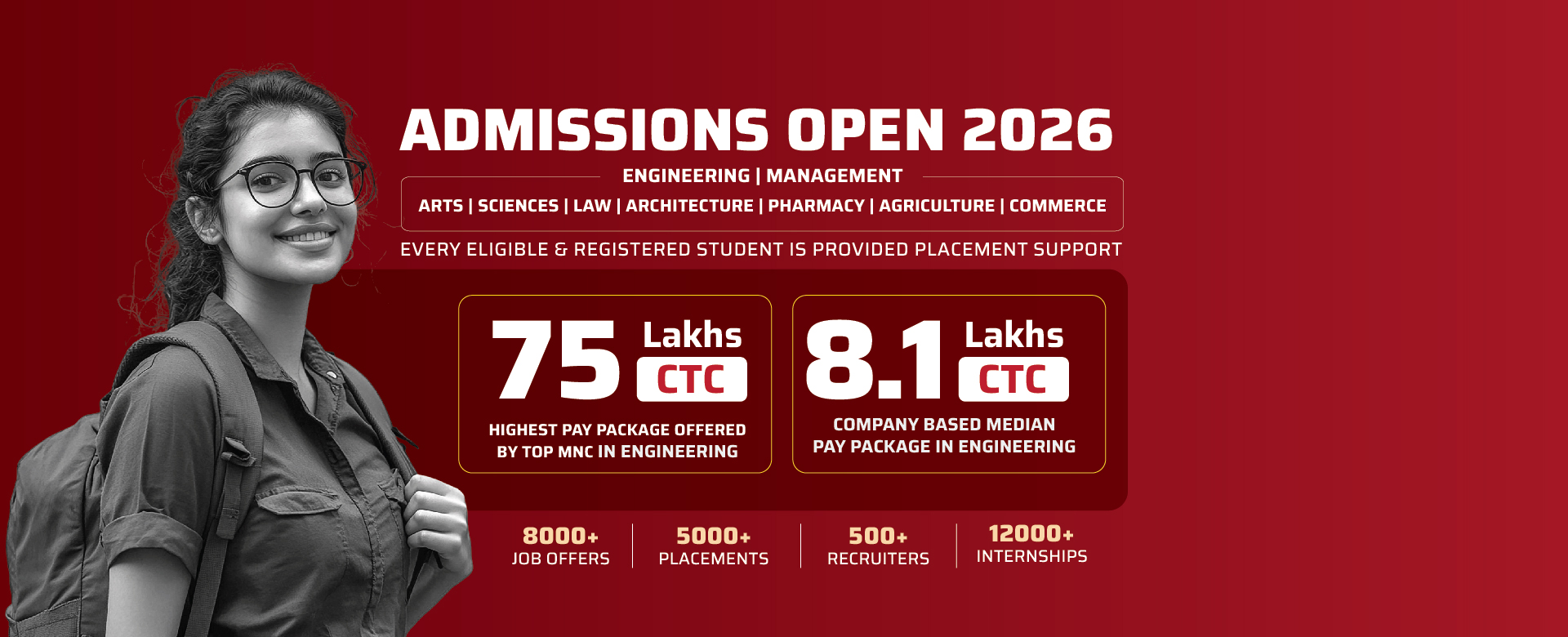 ADMISSIONS OPEN 2026

ENGINEERING | MANAGEMENT

ARTS | SCIENCES | LAW | ARCHITECTURE | PHARMACY | AGRICULTURE | COMMERCE

EVERY ELIGIBLE & REGISTERED STUDENT IS PROVIDED PLACEMENT SUPPORT

75 Lakhs CTC

HIGHEST PAY PACKAGE OFFERED BY TOP MNC IN ENGINEERING

8.1 Lakhs CTC

COMPANY BASED MEDIAN PAY PACKAGE IN ENGINEERING

8000+ JOB OFFERS

5000+ PLACEMENTS

500+ RECRUITERS

12000+ INTERNSHIPS